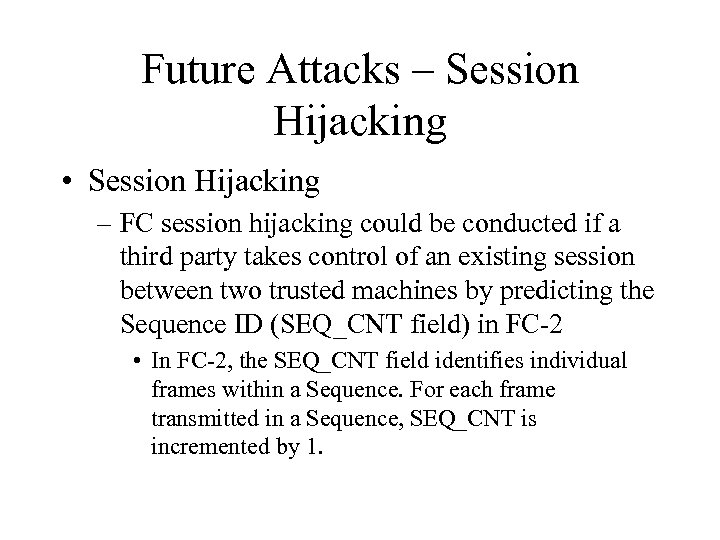 Future Attacks – Session Hijacking

• Session Hijacking

– FC session hijacking could be conducted if a third party takes control of an existing session between two trusted machines by predicting the Sequence ID (SEQ_CNT field) in FC-2

• In FC-2, the SEQ_CNT field identifies individual frames within a Sequence. For each frame transmitted in a Sequence, SEQ_CNT is incremented by 1.